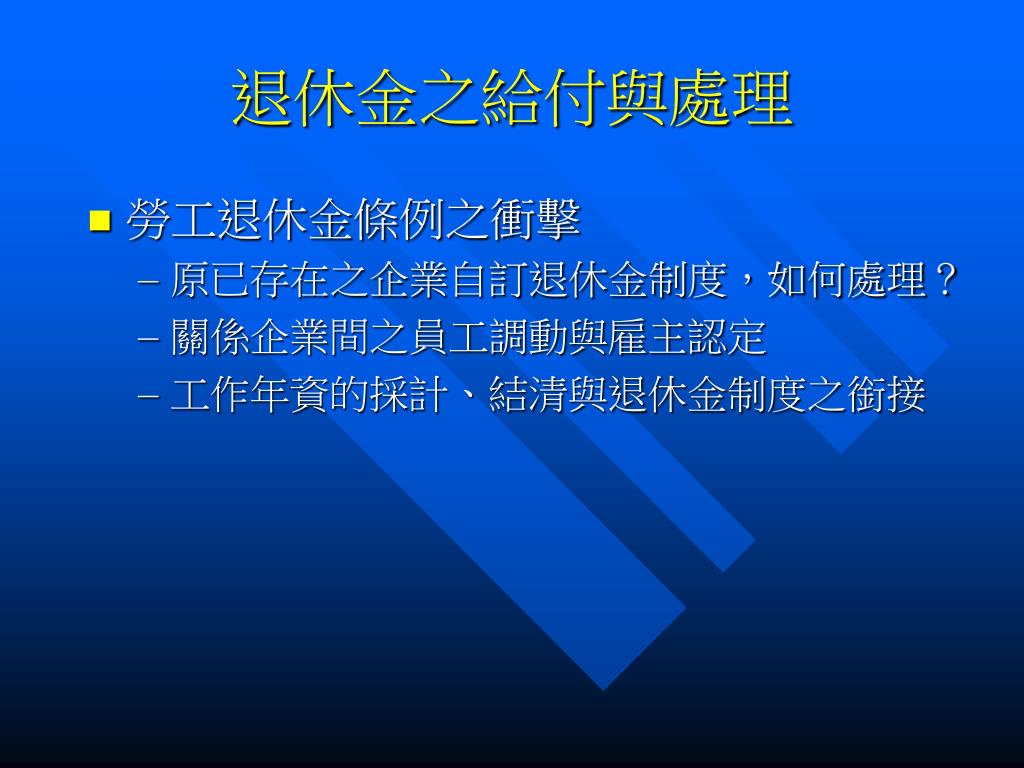 退休金之給付與處理

■ 勞工退休金條例之衝擊

– 原已存在之企業自訂退休金制度，如何處理？

– 關係企業間之員工調動與雇主認定

– 工作年資的採計、結清與退休金制度之銜接